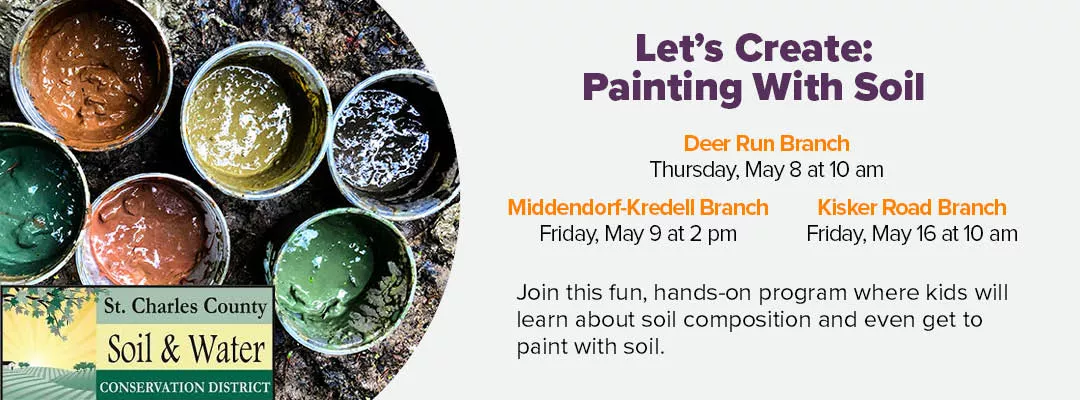 St. Charles County
Soil & Water
CONSERVATION DISTRICT

Let's Create:
Painting With Soil

Deer Run Branch
Thursday, May 8 at 10 am

Middendorf-Kredell Branch
Friday, May 9 at 2 pm

Kisker Road Branch
Friday, May 16 at 10 am

Join this fun, hands-on program where kids will learn about soil composition and even get to paint with soil.